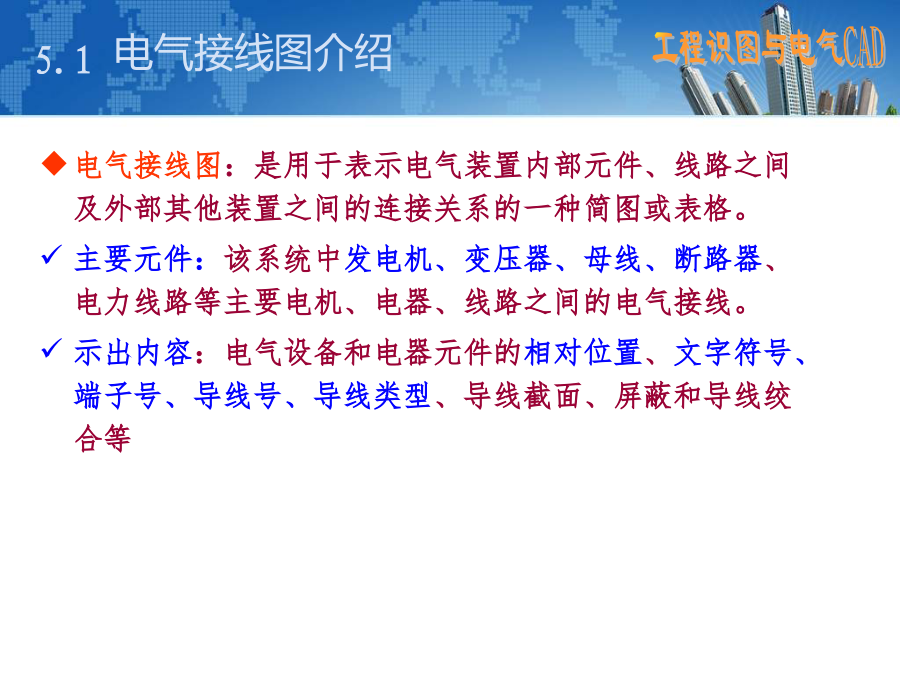 5.1 电气接线图介绍

工程识图与电气CAD

◆ 电气接线图：是用于表示电气装置内部元件、线路之间及外部其他装置之间的连接关系的一种简图或表格。

✓ 主要元件：该系统中发电机、变压器、母线、断路器、电力线路等主要电机、电器、线路之间的电气接线。

✓ 示出内容：电气设备和电器元件的相对位置、文字符号、端子号、导线号、导线类型、导线截面、屏蔽和导线绞合等